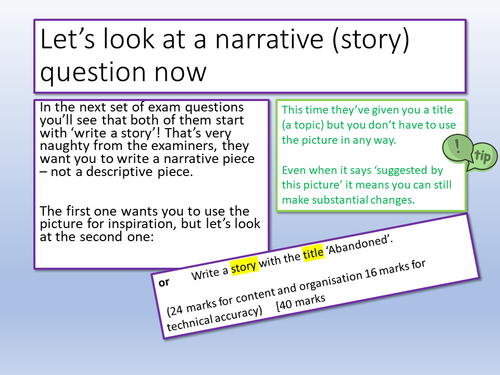 Let's look at a narrative (story) question now

In the next set of exam questions you'll see that both of them start with 'write a story'! That's very naughty from the examiners, they want you to write a narrative piece – not a descriptive piece.

The first one wants you to use the picture for inspiration, but let's look at the second one:

This time they've given you a title (a topic) but you don't have to use the picture in any way.

Even when it says 'suggested by this picture' it means you can still make substantial changes.

! tip

or Write a story with the title 'Abandoned'.

(24 marks for content and organisation 16 marks for technical accuracy) [40 marks